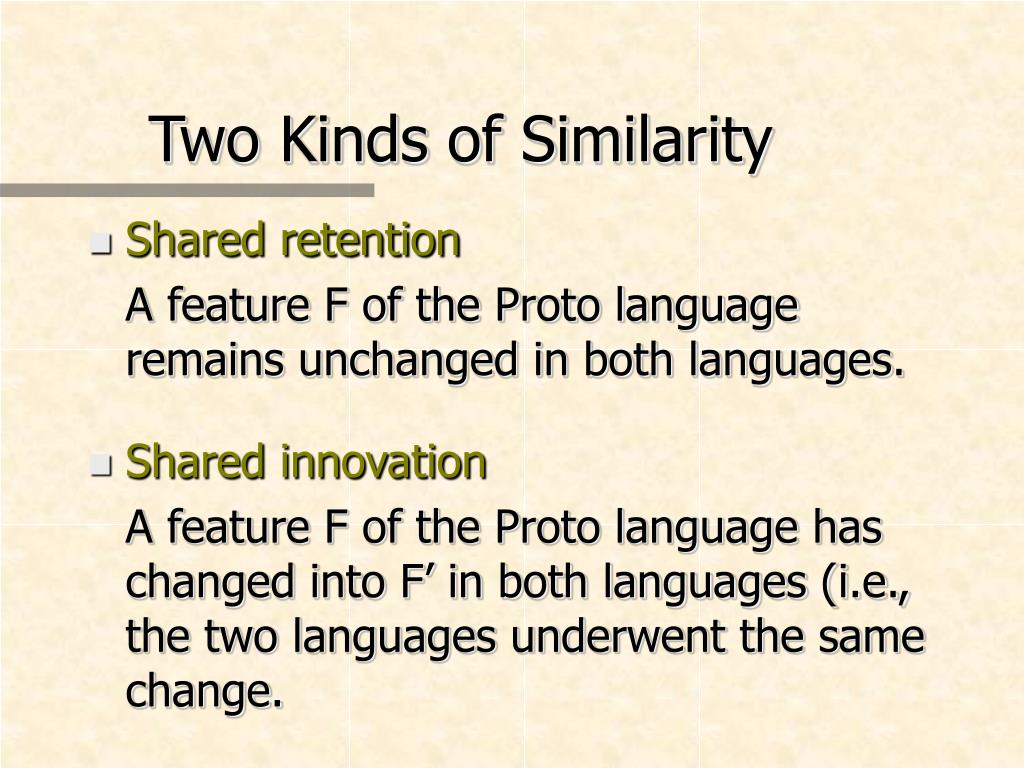 Two Kinds of Similarity

Shared retention

A feature F of the Proto language remains unchanged in both languages.

Shared innovation

A feature F of the Proto language has changed into F’ in both languages (i.e., the two languages underwent the same change.